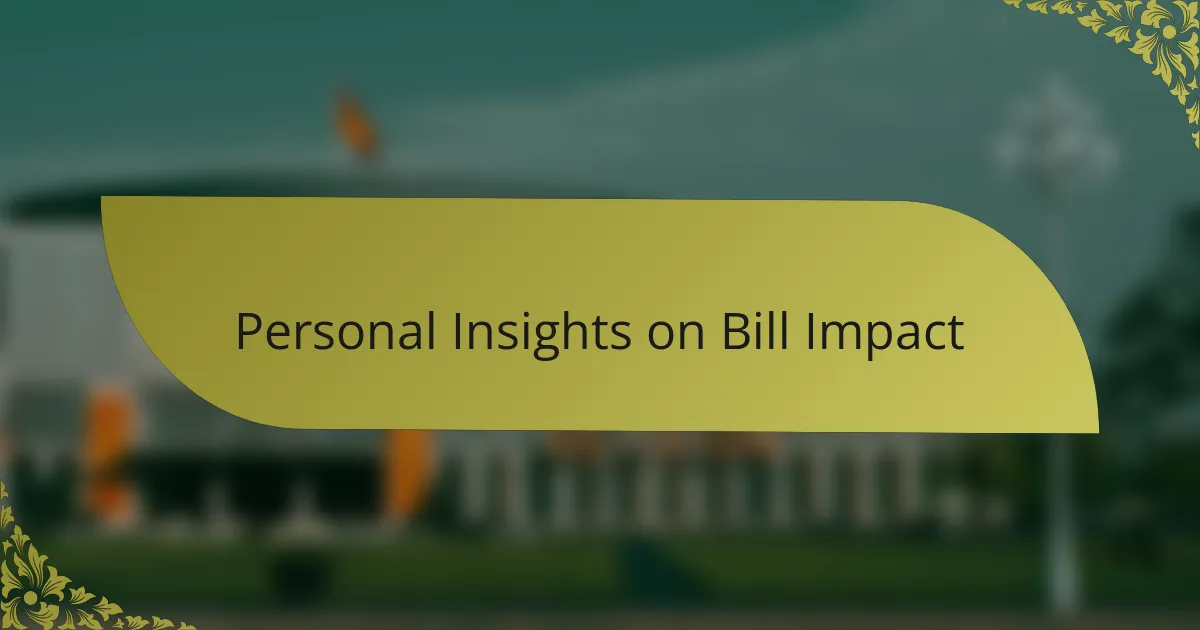 Personal Insights on Bill Impact